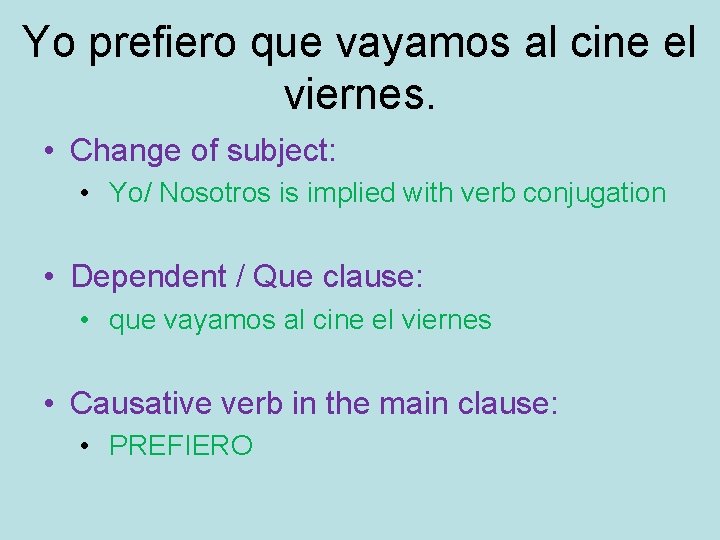 Yo prefiero que vayamos al cine el viernes.

• Change of subject:
  • Yo/ Nosotros is implied with verb conjugation

• Dependent / Que clause:
  • que vayamos al cine el viernes

• Causative verb in the main clause:
  • PREFIERO